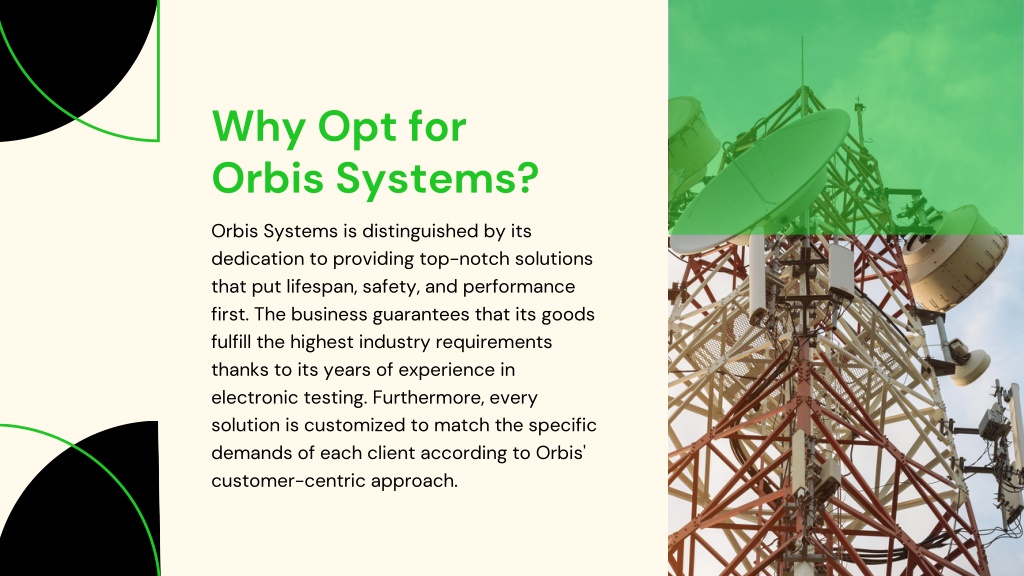 Why Opt for Orbis Systems?

Orbis Systems is distinguished by its dedication to providing top-notch solutions that put lifespan, safety, and performance first. The business guarantees that its goods fulfill the highest industry requirements thanks to its years of experience in electronic testing. Furthermore, every solution is customized to match the specific demands of each client according to Orbis' customer-centric approach.